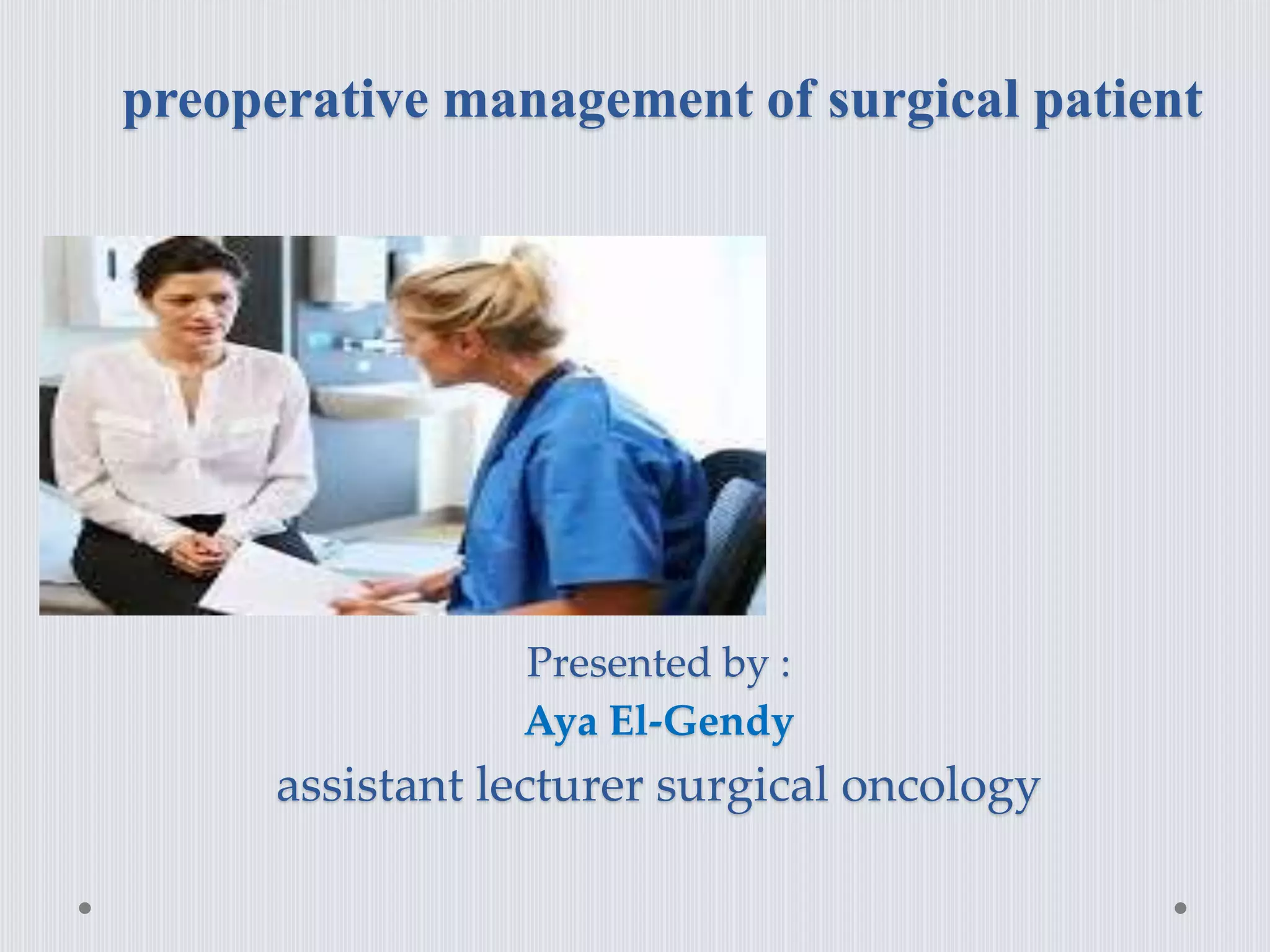 preoperative management of surgical patient

Presented by :
Aya El-Gendy
assistant lecturer surgical oncology